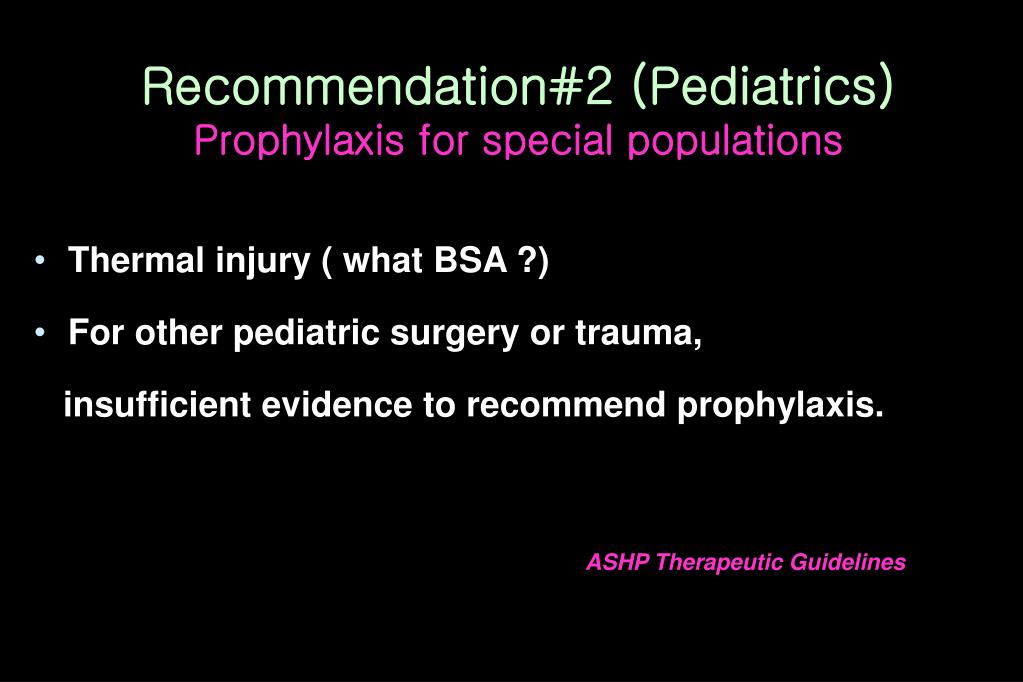 Recommendation#2 (Pediatrics)
Prophylaxis for special populations

• Thermal injury ( what BSA ?)

• For other pediatric surgery or trauma,

insufficient evidence to recommend prophylaxis.

ASHP Therapeutic Guidelines